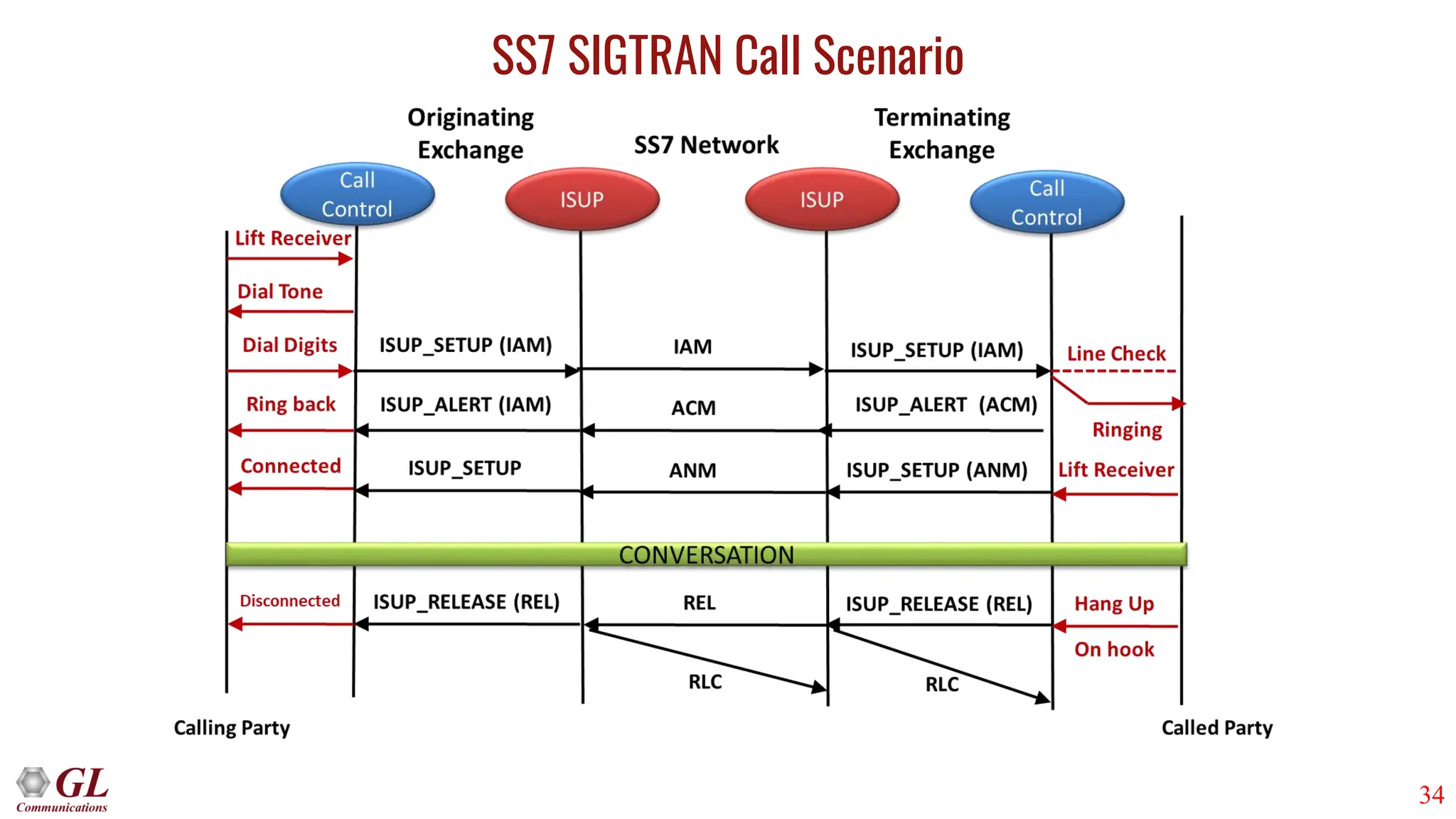 SS7 SIGTRAN Call Scenario

Originating Exchange

SS7 Network

Terminating Exchange

Call Control

ISUP

ISUP

Call Control

Lift Receiver

Dial Tone

Dial Digits

ISUP_SETUP (IAM)

IAM

ISUP_SETUP (IAM)

Line Check

Ring back

ISUP_ALERT (IAM)

ACM

ISUP_ALERT (ACM)

Ringing

Connected

ISUP_SETUP

ANM

ISUP_SETUP (ANM)

Lift Receiver

CONVERSATION

Disconnected

ISUP_RELEASE (REL)

REL

ISUP_RELEASE (REL)

Hang Up

On hook

RLC

RLC

Calling Party

Called Party

GL Communications

34